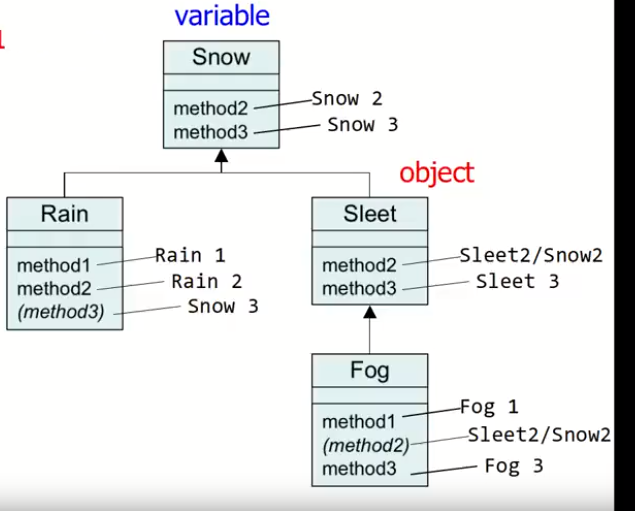 variable

Snow
method2 Snow 2
method3 Snow 3

object

Rain
method1 Rain 1
method2 Rain 2
(method3) Snow 3

Sleet
method2 Sleet2/Snow2
method3 Sleet 3

Fog
method1 Fog 1
(method2) Sleet2/Snow2
method3 Fog 3